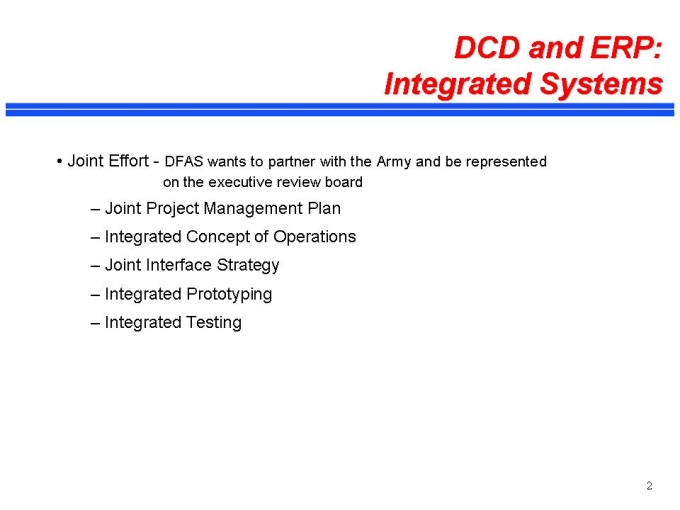 DCD and ERP:
Integrated Systems

• Joint Effort - DFAS wants to partner with the Army and be represented on the executive review board

– Joint Project Management Plan

– Integrated Concept of Operations

– Joint Interface Strategy

– Integrated Prototyping

– Integrated Testing

2